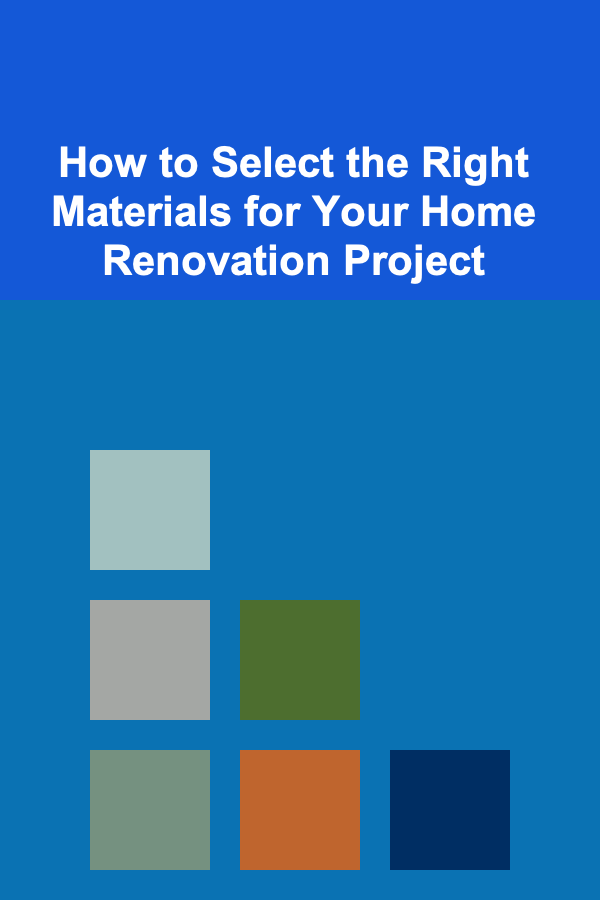 How to Select the Right Materials for Your Home Renovation Project